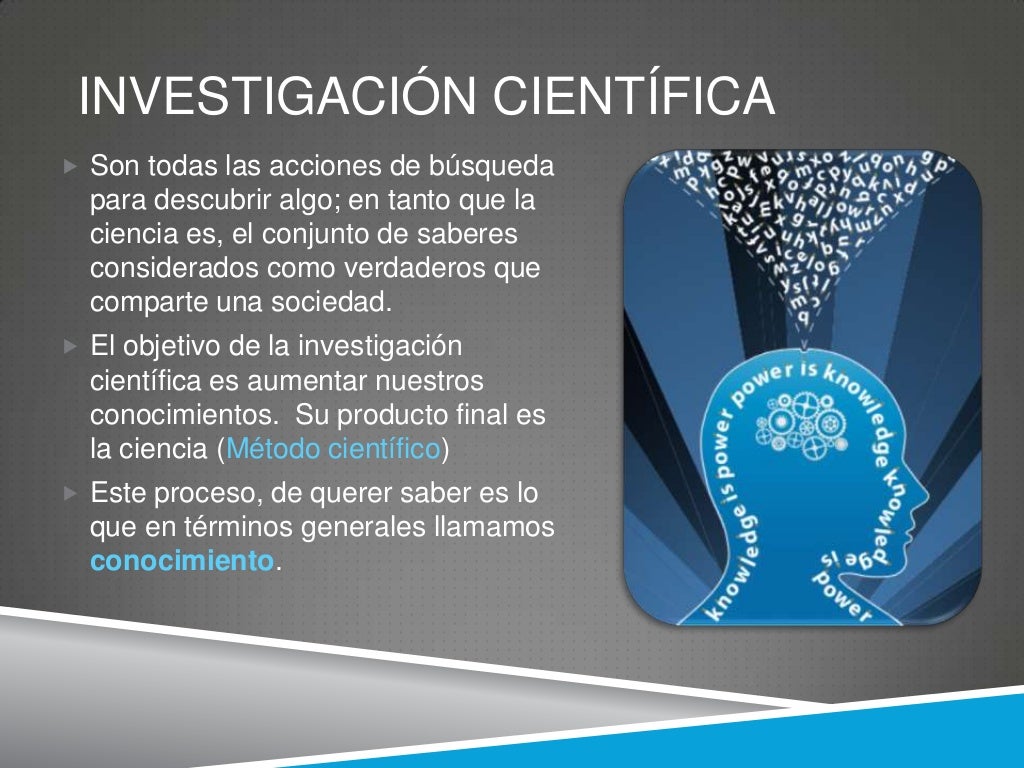 INVESTIGACIÓN CIENTÍFICA

Son todas las acciones de búsqueda para descubrir algo; en tanto que la ciencia es, el conjunto de saberes considerados como verdaderos que comparte una sociedad.

El objetivo de la investigación científica es aumentar nuestros conocimientos. Su producto final es la ciencia (Método científico)

Este proceso, de querer saber es lo que en términos generales llamamos conocimiento.

knowledge is power power is knowledge knowledge is power